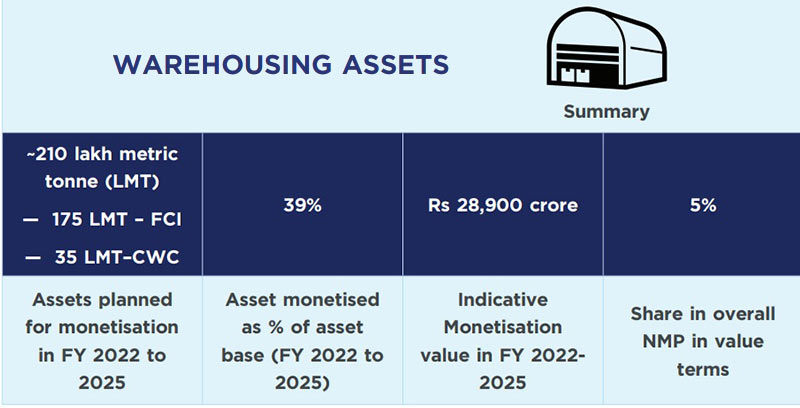 WAREHOUSING ASSETS

Summary

| ~210 lakh metric tonne (LMT) — 175 LMT - FCI — 35 LMT-CWC | 39% | Rs 28,900 crore | 5% |
|---|---|---|---|
| Assets planned for monetisation in FY 2022 to 2025 | Asset monetised as % of asset base (FY 2022 to 2025) | Indicative Monetisation value in FY 2022-2025 | Share in overall NMP in value terms |